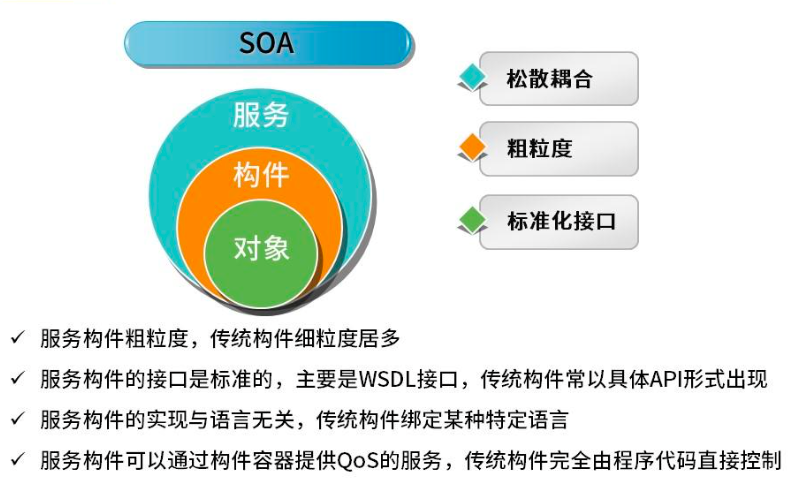 SOA

服务

构件

对象

松散耦合

粗粒度

标准化接口

✓ 服务构件粗粒度，传统构件细粒度居多

✓ 服务构件的接口是标准的，主要是WSDL接口，传统构件常以具体API形式出现

✓ 服务构件的实现与语言无关，传统构件绑定某种特定语言

✓ 服务构件可以通过构件容器提供QoS的服务，传统构件完全由程序代码直接控制